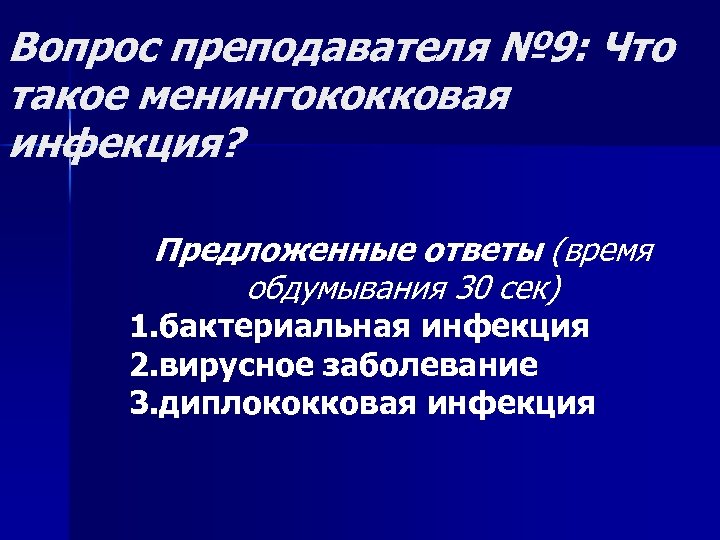 Вопрос преподавателя №9: Что такое менингококковая инфекция?

Предложенные ответы (время обдумывания 30 сек)
1.бактериальная инфекция
2.вирусное заболевание
3.диплококковая инфекция